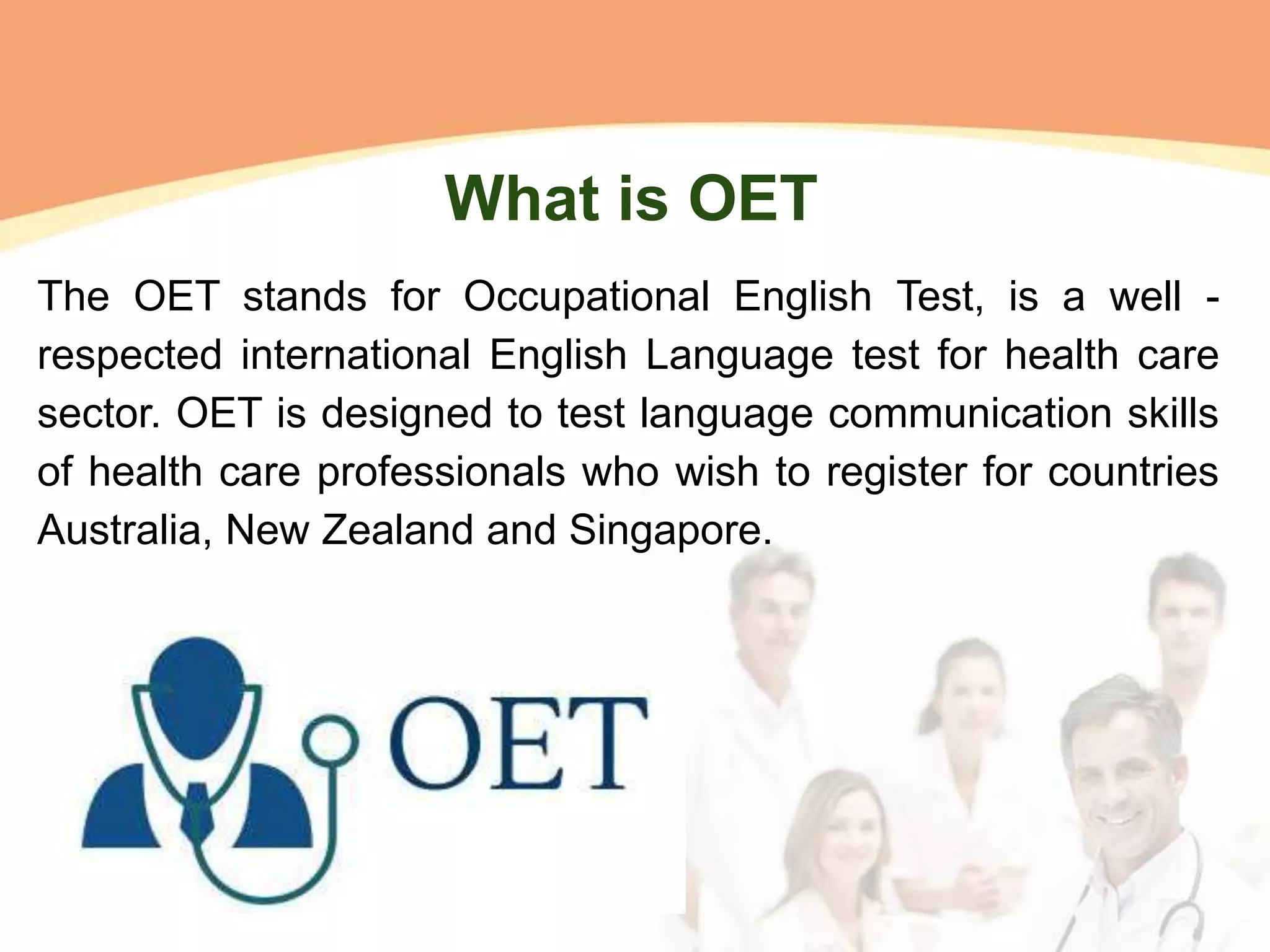 What is OET

The OET stands for Occupational English Test, is a well - respected international English Language test for health care sector. OET is designed to test language communication skills of health care professionals who wish to register for countries Australia, New Zealand and Singapore.

OET